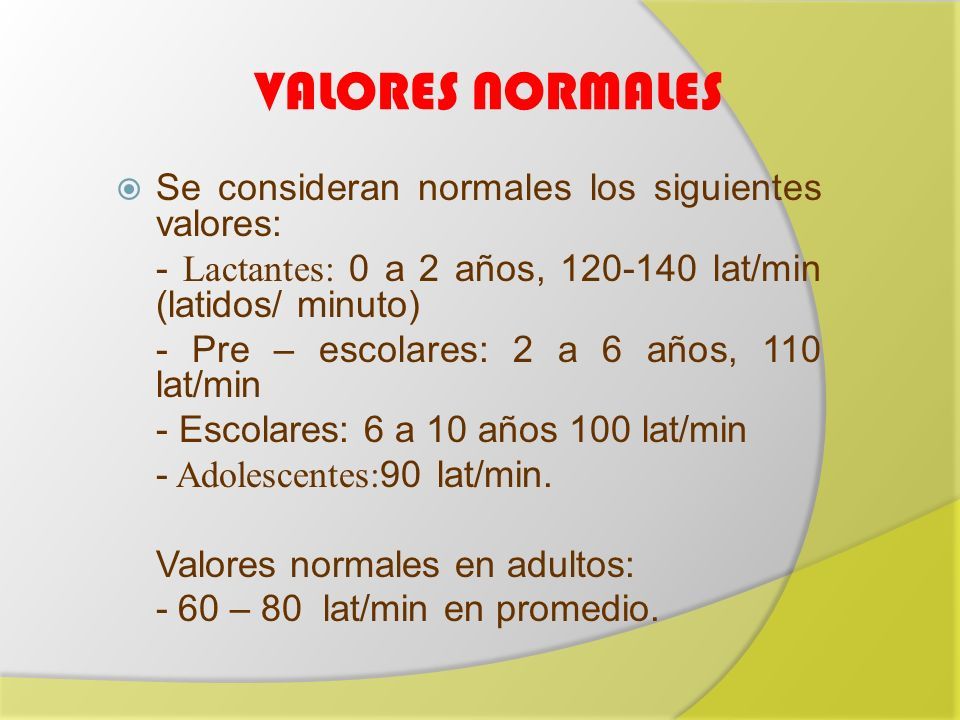 VALORES NORMALES

Se consideran normales los siguientes valores:

- Lactantes: 0 a 2 años, 120-140 lat/min (latidos/ minuto)

- Pre – escolares: 2 a 6 años, 110 lat/min

- Escolares: 6 a 10 años 100 lat/min

- Adolescentes:90 lat/min.

Valores normales en adultos:

- 60 – 80 lat/min en promedio.